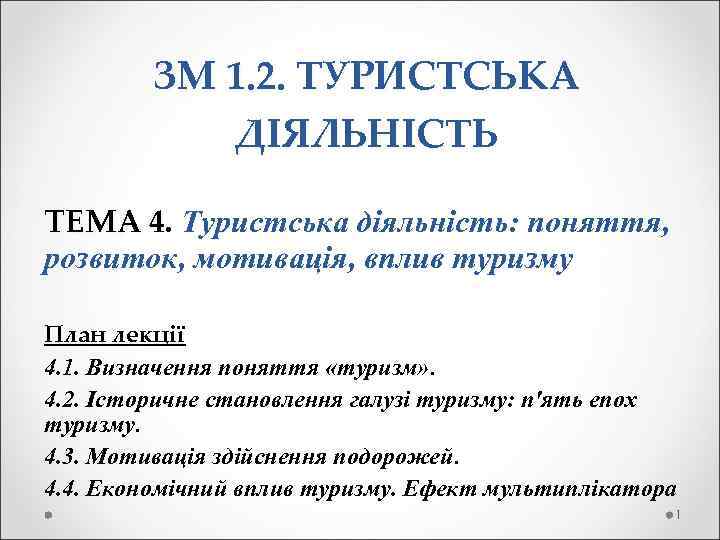 ЗМ 1.2. ТУРИСТСЬКА ДІЯЛЬНІСТЬ

ТЕМА 4. Туристська діяльність: поняття, розвиток, мотивація, вплив туризму

План лекції
4.1. Визначення поняття «туризм».
4.2. Історичне становлення галузі туризму: п'ять епох туризму.
4.3. Мотивація здійснення подорожей.
4.4. Економічний вплив туризму. Ефект мультиплікатора

1